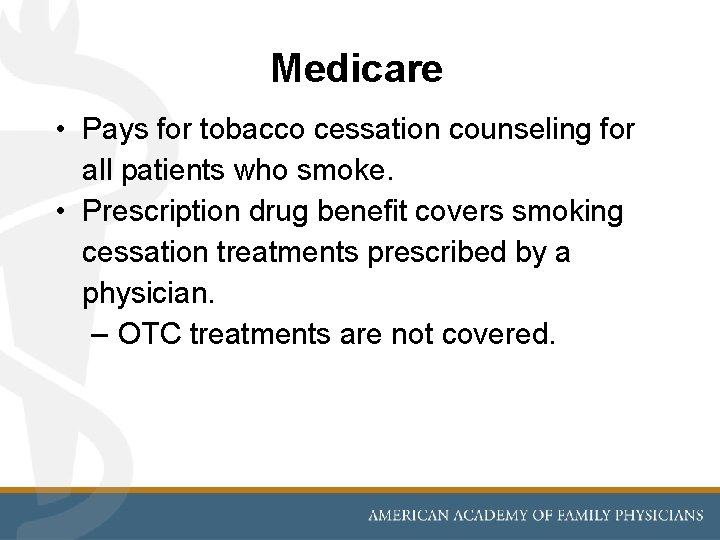 Medicare

• Pays for tobacco cessation counseling for all patients who smoke.
• Prescription drug benefit covers smoking cessation treatments prescribed by a physician.
– OTC treatments are not covered.

AMERICAN ACADEMY OF FAMILY PHYSICIANS